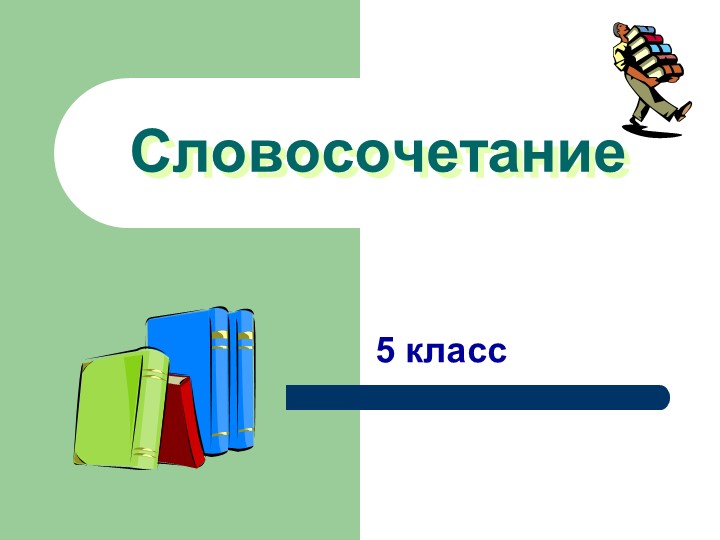 Словосочетание

5 класс